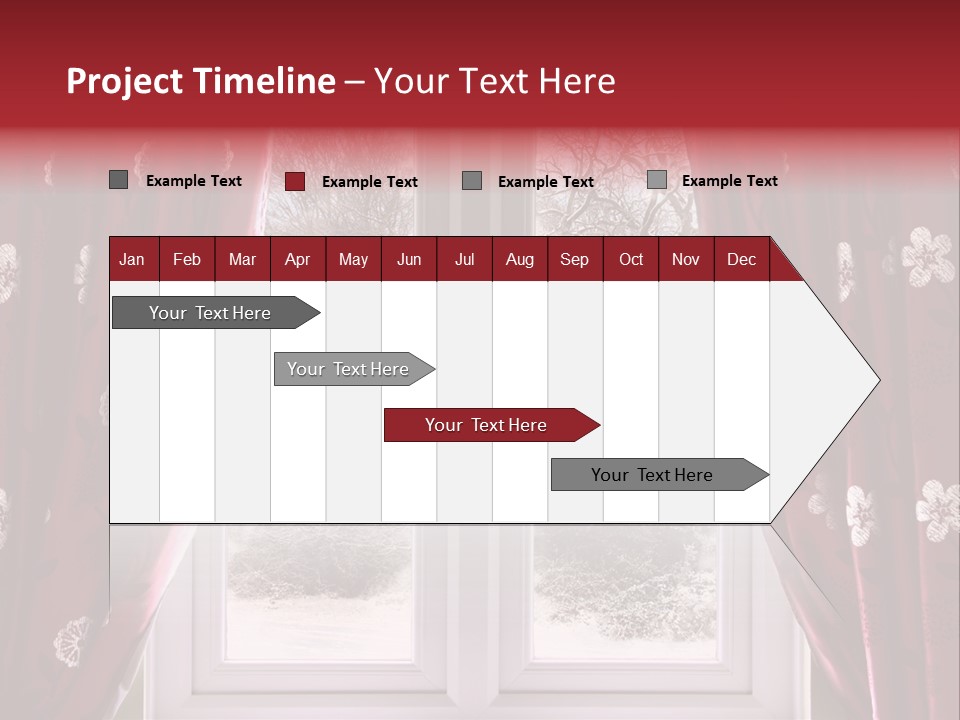 Project Timeline – Your Text Here

Example Text Example Text Example Text Example Text

| Jan | Feb | Mar | Apr | May | Jun | Jul | Aug | Sep | Oct | Nov | Dec |
|---|---|---|---|---|---|---|---|---|---|---|---|

Your Text Here

Your Text Here

Your Text Here

Your Text Here